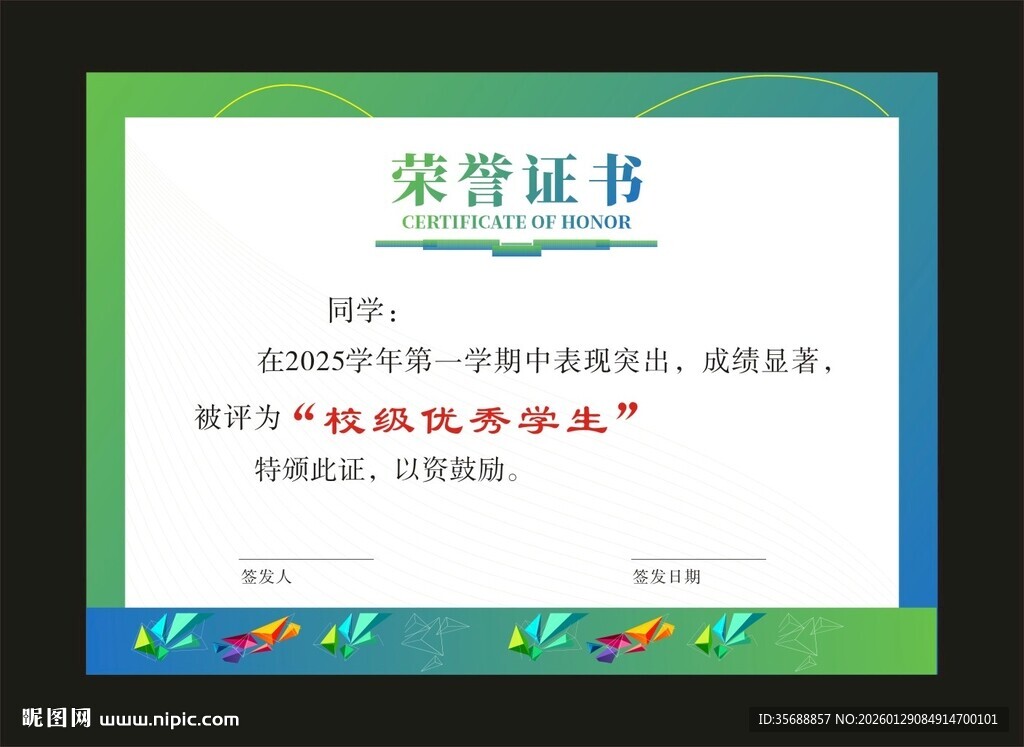 荣誉证书
CERTIFICATE OF HONOR

同学：

在2025学年第一学期中表现突出，成绩显著，被评为“校级优秀学生”

特颁此证，以资鼓励。

签发人

签发日期

昵图网 www.nipic.com

ID:35688857 NO:20260129084914700101